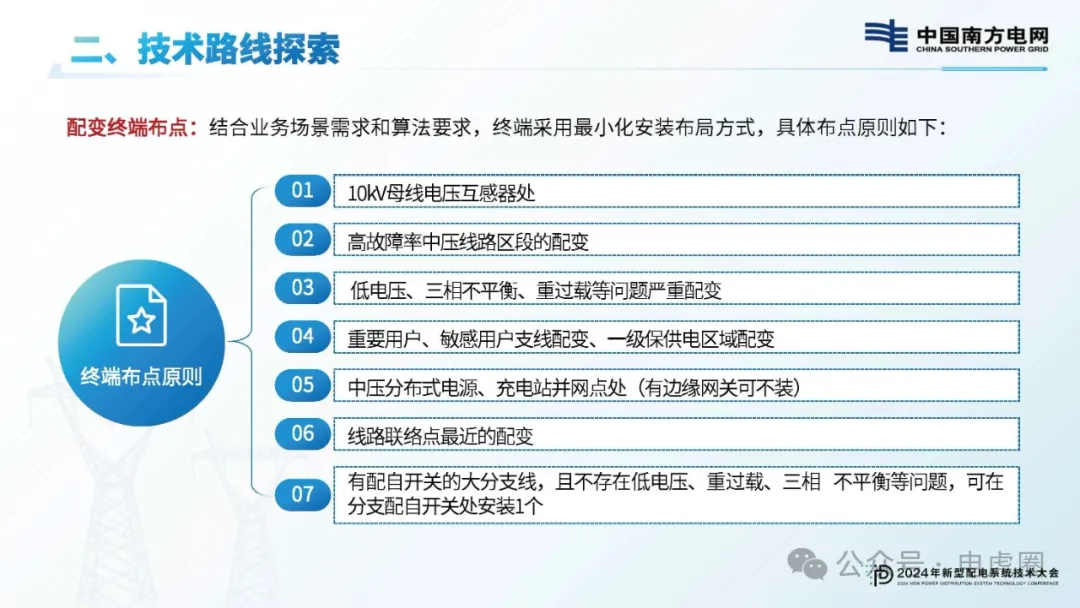 二、技术路线探索

中国南方电网
CHINA SOUTHERN POWER GRID

配变终端布点：结合业务场景需求和算法要求，终端采用最小化安装布局方式，具体布点原则如下：

终端布点原则

01 10kV母线电压互感器处

02 高故障率中压线路区段的配变

03 低电压、三相不平衡、重过载等问题严重配变

04 重要用户、敏感用户支线配变、一级保供电区域配变

05 中压分布式电源、充电站并网点处（有边缘网关可不装）

06 线路联络点最近的配变

07 有配自开关的大分支线，且不存在低电压、重过载、三相 不平衡等问题，可在分支配自开关处安装1个

公众号 · 电虎网

2024年新型配电系统技术大会
2024 NEW POWER DISTRIBUTION SYSTEM TECHNOLOGY CONFERENCE